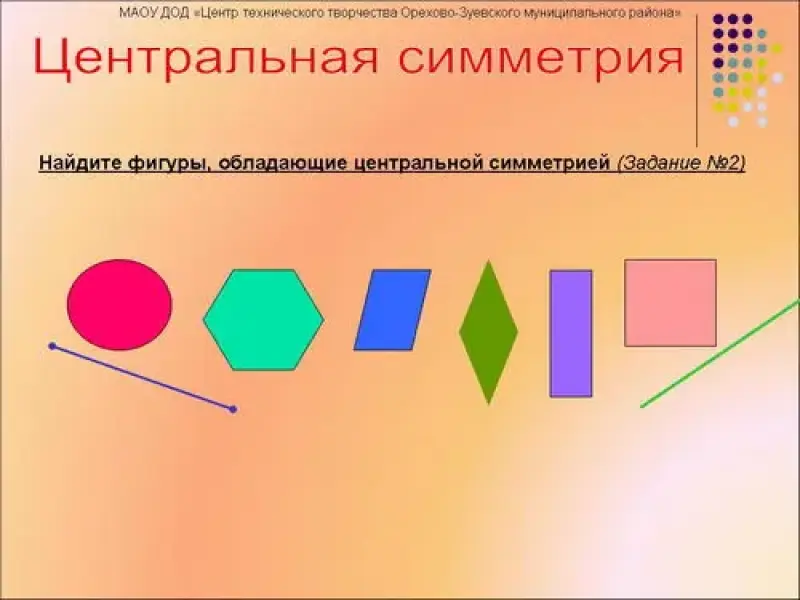 МАОУ ДОД «Центр технического творчества Орехово-Зуевского муниципального района»

Центральная симметрия

Найдите фигуры, обладающие центральной симметрией (Задание №2)